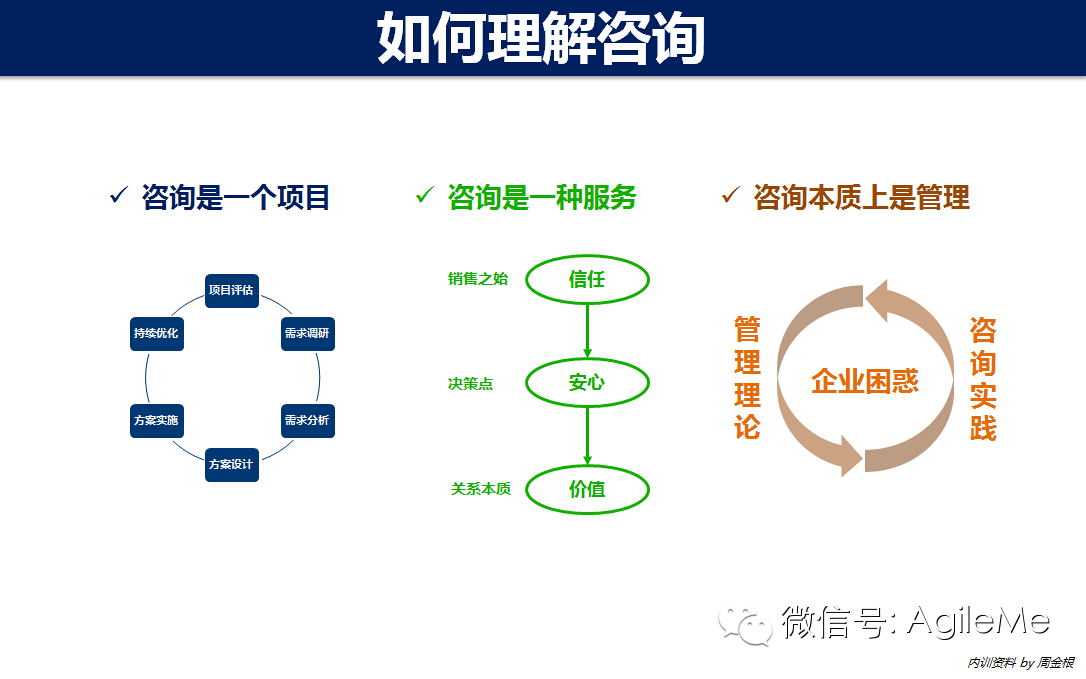 如何理解咨询

✓ 咨询是一个项目

项目评估
需求调研
需求分析
方案设计
方案实施
持续优化

✓ 咨询是一种服务

销售之始 信任
决策点 安心
关系本质 价值

✓ 咨询本质上是管理

管理理论
企业困惑
咨询实践

微信号: AgileMe

内训资料 by 周金根